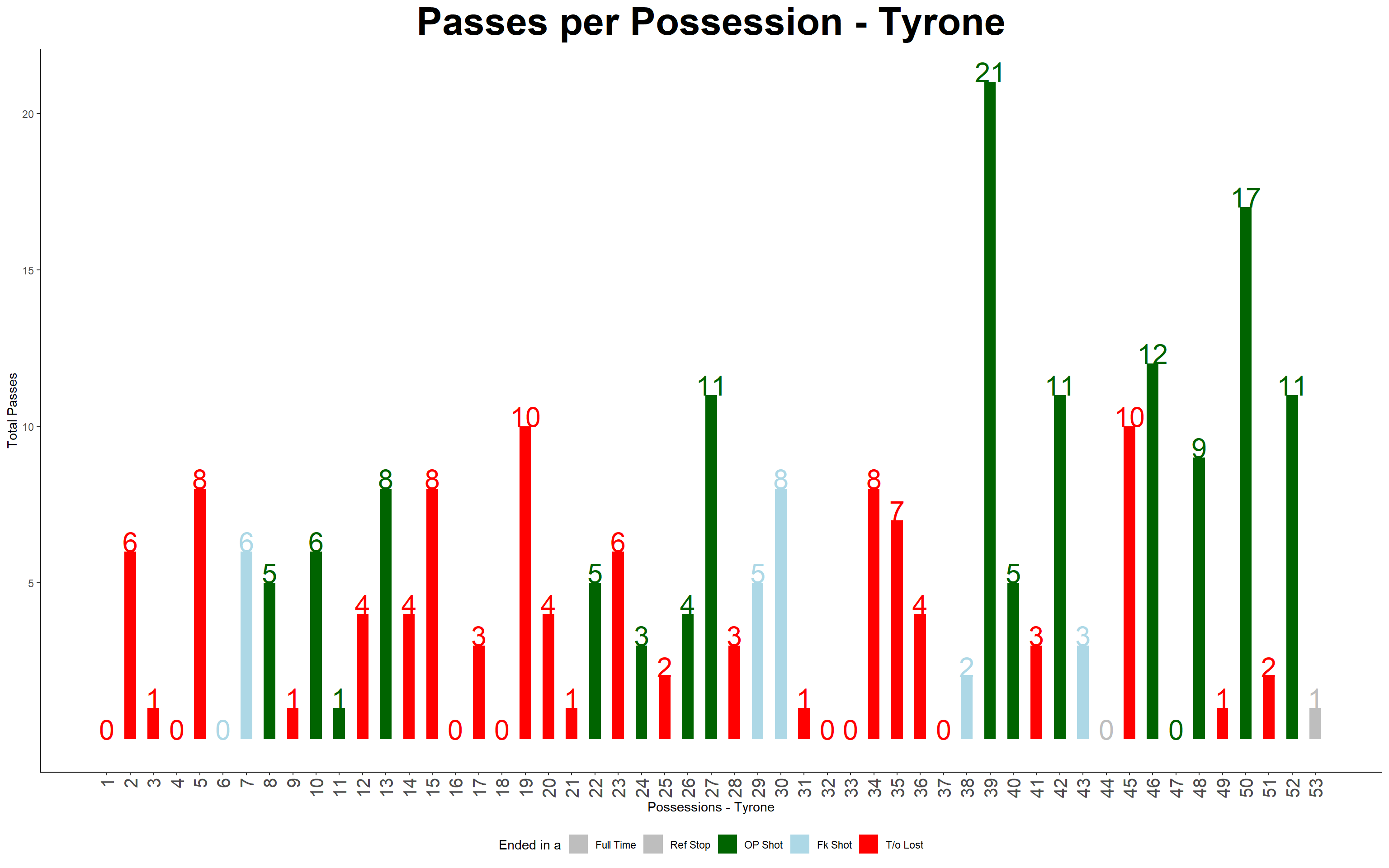 Passes per Possession - Tyrone

Total Passes

20
15
10
5

0 6 1 0 8 0 6 5 1 6 1 4 8 4 8 0 3 0 10 4 1 5 6 3 2 4 11 3 5 8 1 0 0 8 7 4 0 2 21 5 3 11 3 0 10 12 0 9 1 17 2 11 1

1 2 3 4 5 6 7 8 9 10 11 12 13 14 15 16 17 18 19 20 21 22 23 24 25 26 27 28 29 30 31 32 33 34 35 36 37 38 39 40 41 42 43 44 45 46 47 48 49 50 51 52 53

Possessions - Tyrone

Ended in a Full Time Ref Stop OP Shot Fk Shot T/o Lost